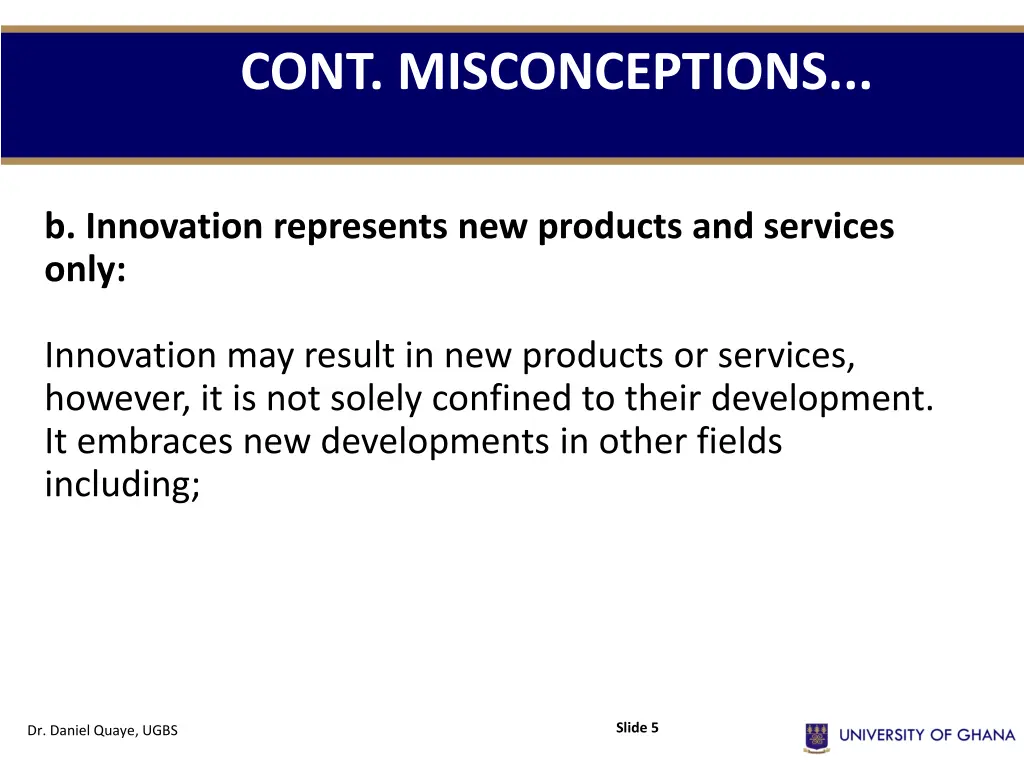 CONT. MISCONCEPTIONS...

b. Innovation represents new products and services only:

Innovation may result in new products or services, however, it is not solely confined to their development. It embraces new developments in other fields including;

Dr. Daniel Quaye, UGBS

Slide 5

UNIVERSITY OF GHANA